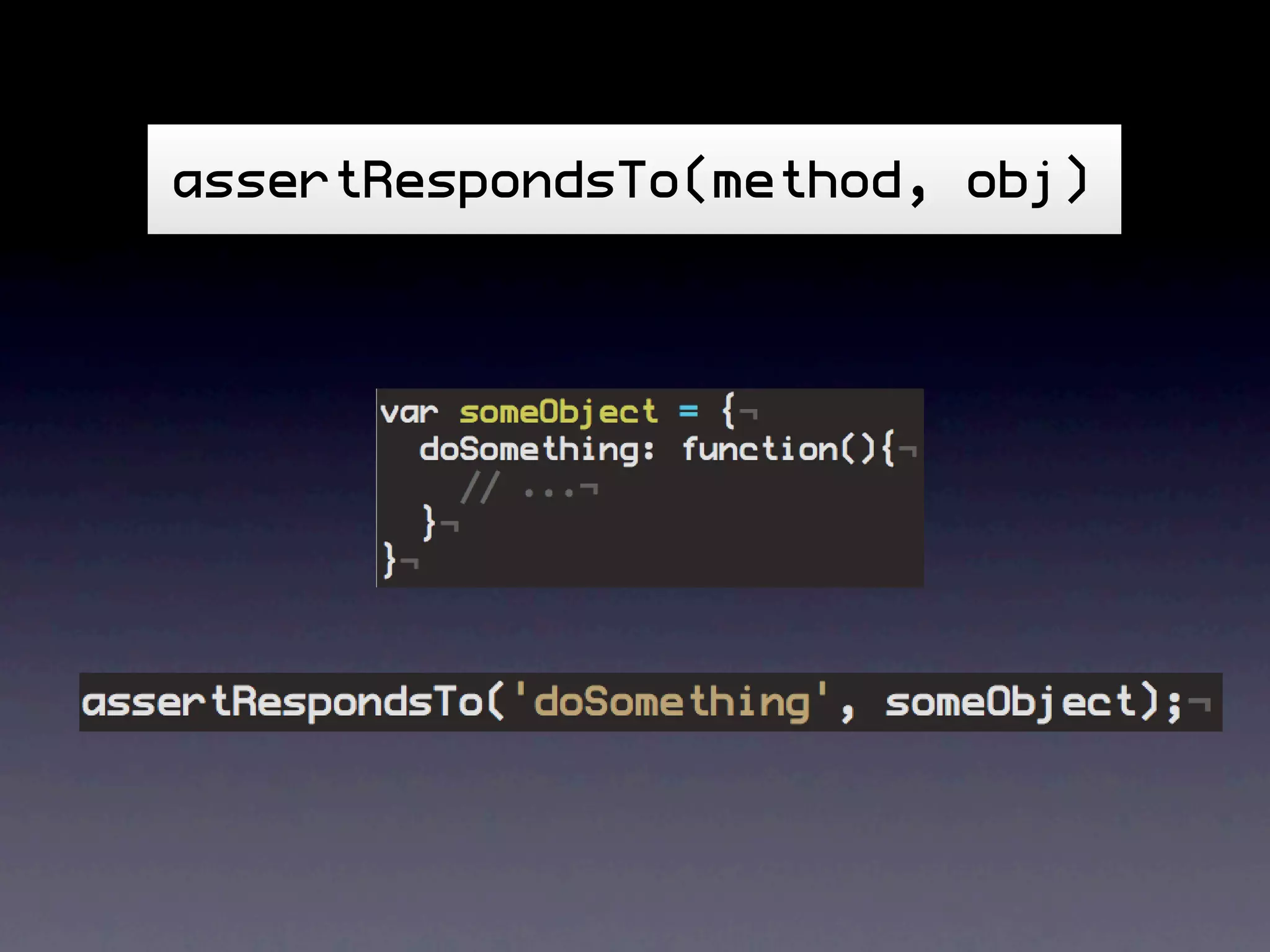 assertRespondsTo(method, obj)

var someObject = {¬
  doSomething: function(){¬
    // ...¬
  }¬
}¬

assertRespondsTo('doSomething', someObject);¬